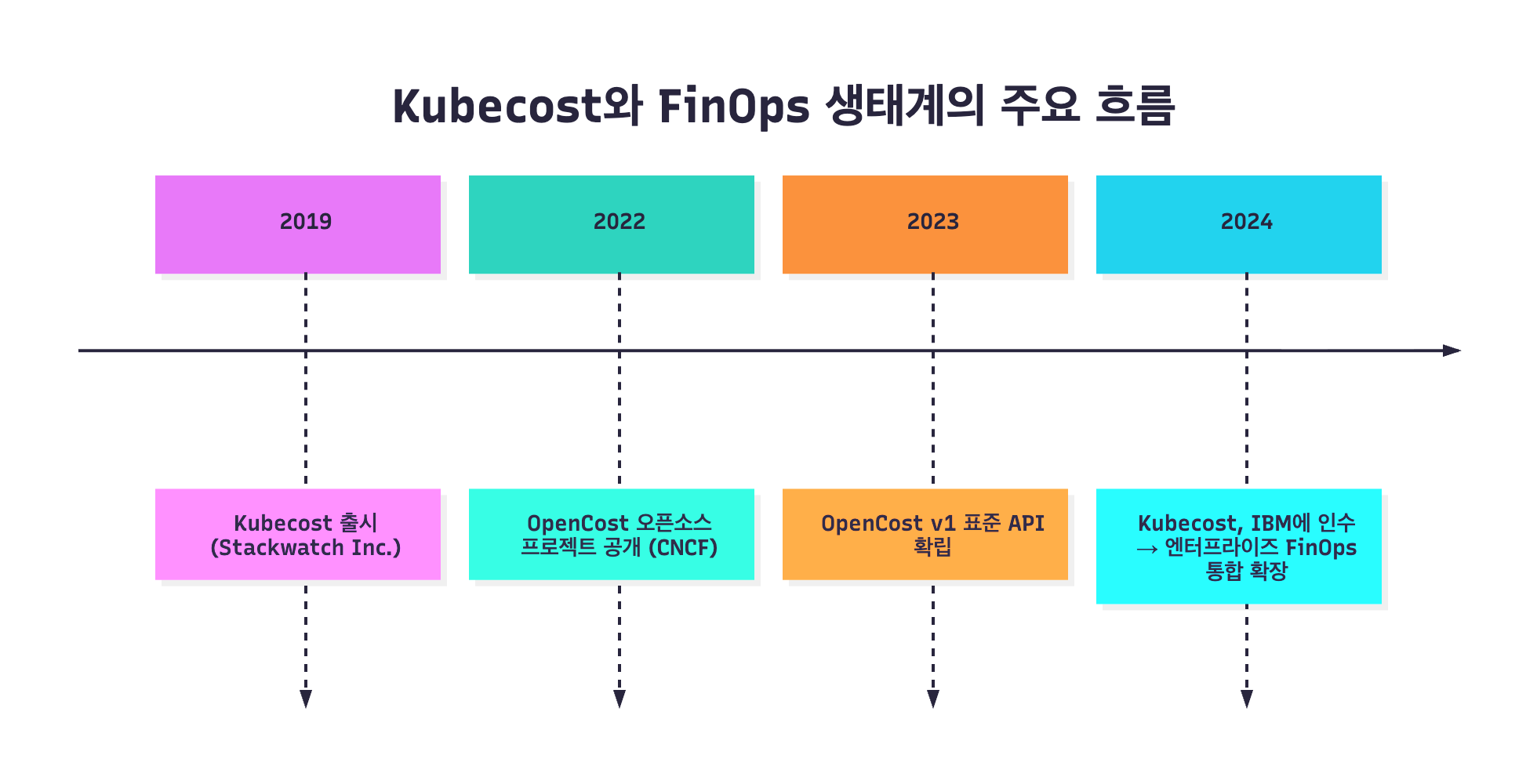 Kubecost와 FinOps 생태계의 주요 흐름

2019

2022

2023

2024

Kubecost 출시 (Stackwatch Inc.)

OpenCost 오픈소스 프로젝트 공개 (CNCF)

OpenCost v1 표준 API 확립

Kubecost, IBM에 인수 → 엔터프라이즈 FinOps 통합 확장